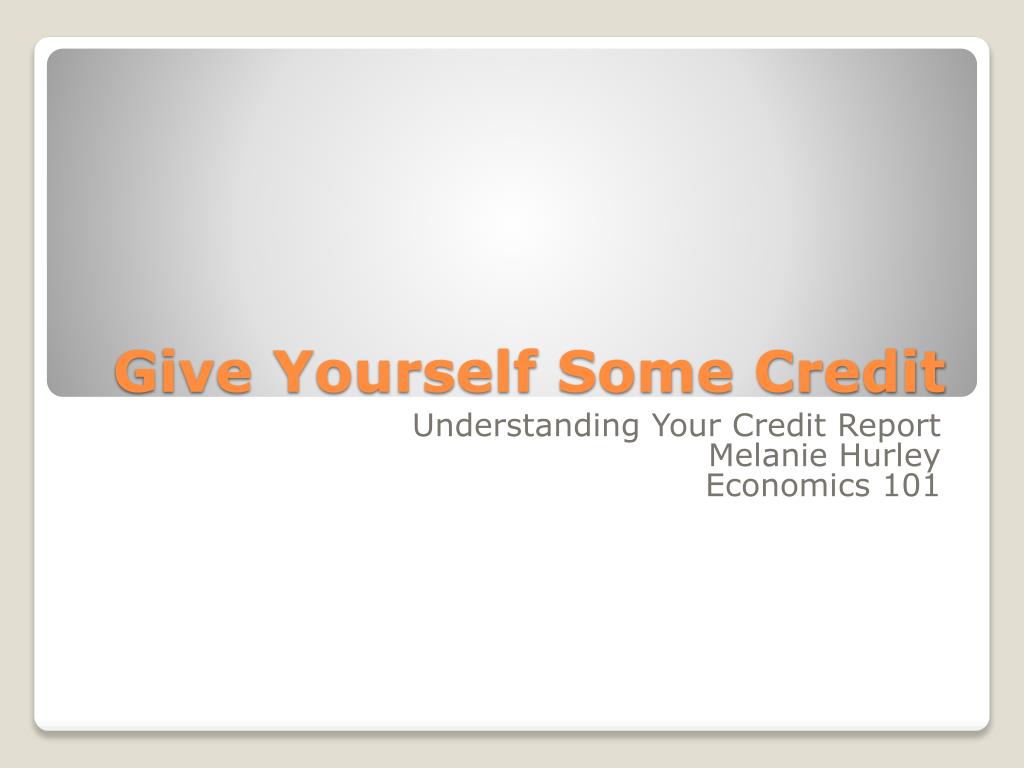 Give Yourself Some Credit

Understanding Your Credit Report
Melanie Hurley
Economics 101